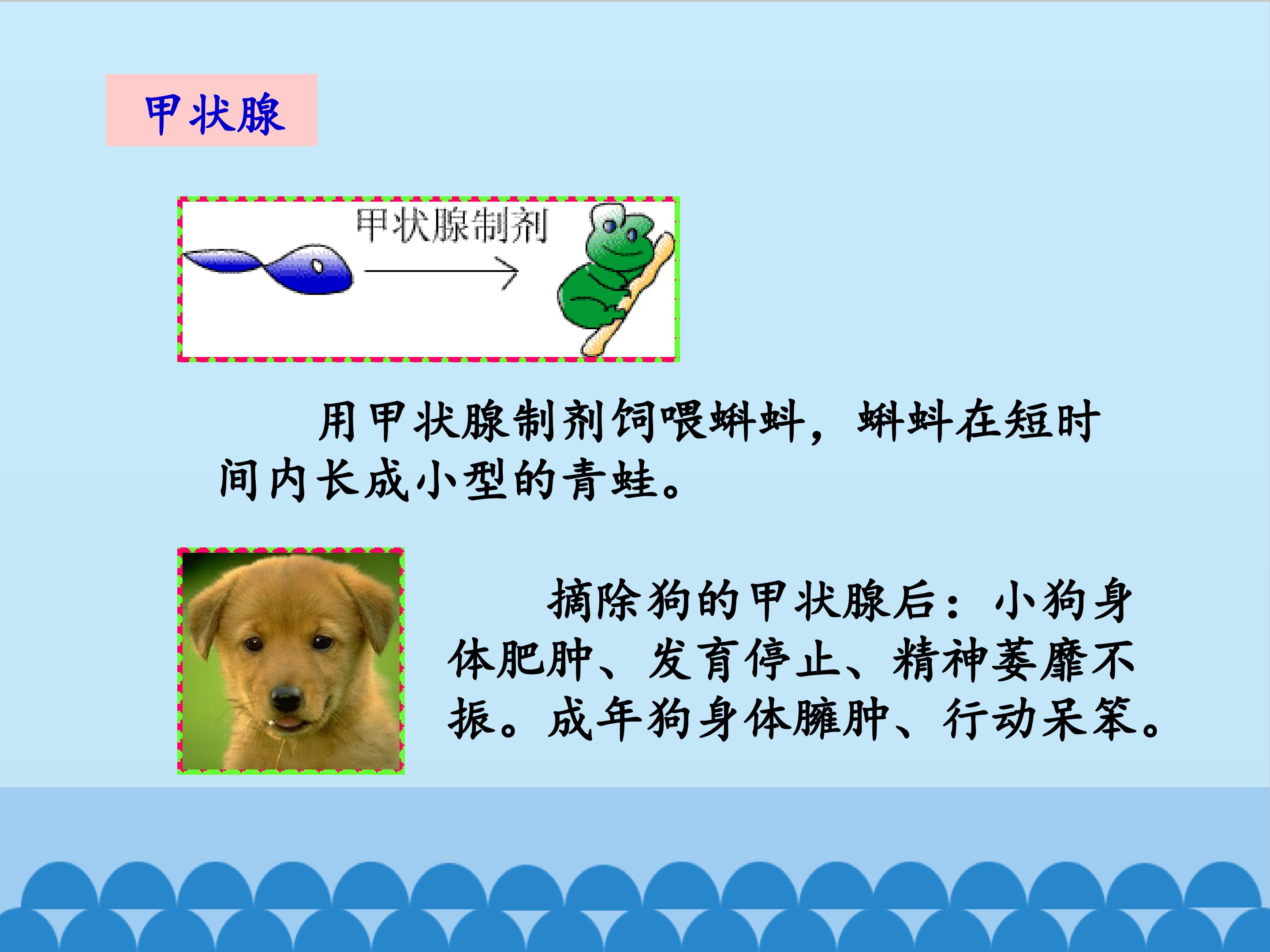 甲状腺

甲状腺制剂

用甲状腺制剂饲喂蝌蚪，蝌蚪在短时间内长成小型的青蛙。

摘除狗的甲状腺后：小狗身体肥肿、发育停止、精神萎靡不振。成年狗身体臃肿、行动呆笨。